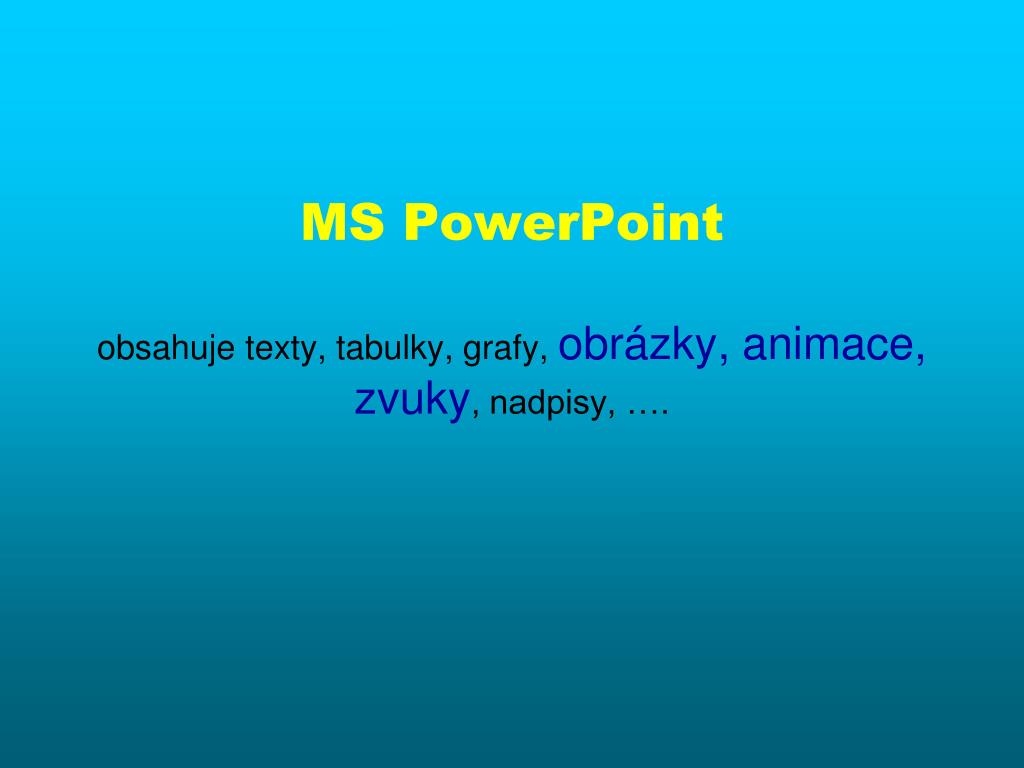 MS PowerPoint

obsahuje texty, tabulky, grafy, obrázky, animace, zvuky, nadpisy, ….